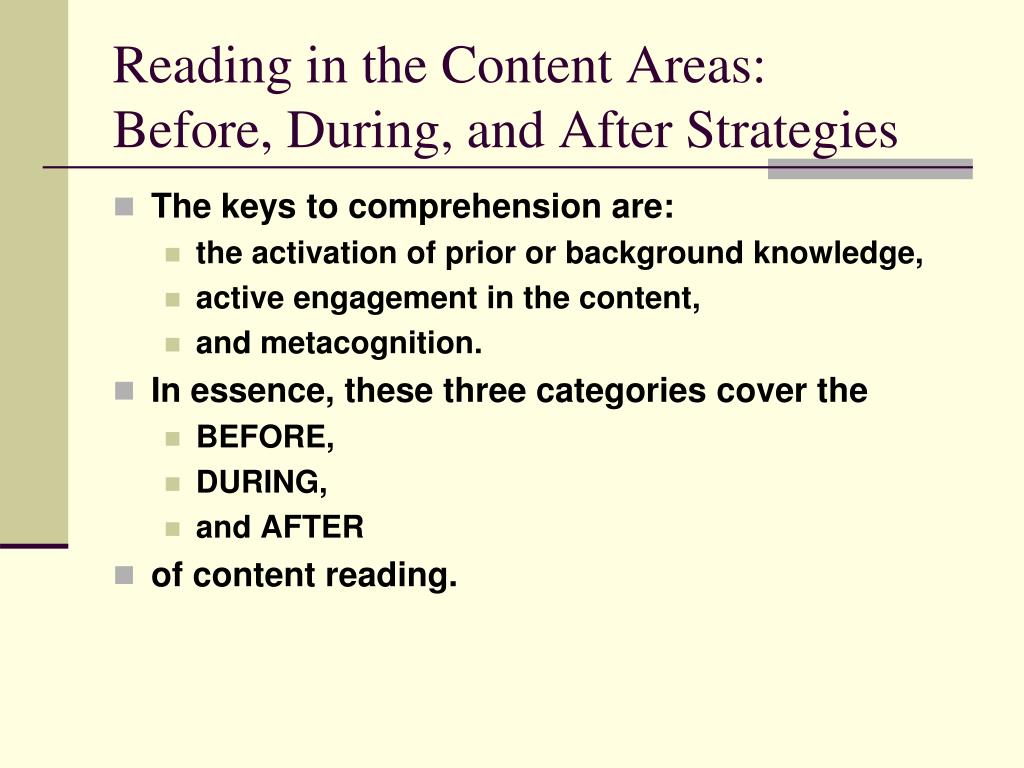 Reading in the Content Areas: Before, During, and After Strategies

- The keys to comprehension are:
  - the activation of prior or background knowledge,
  - active engagement in the content,
  - and metacognition.
- In essence, these three categories cover the
  - BEFORE,
  - DURING,
  - and AFTER
- of content reading.